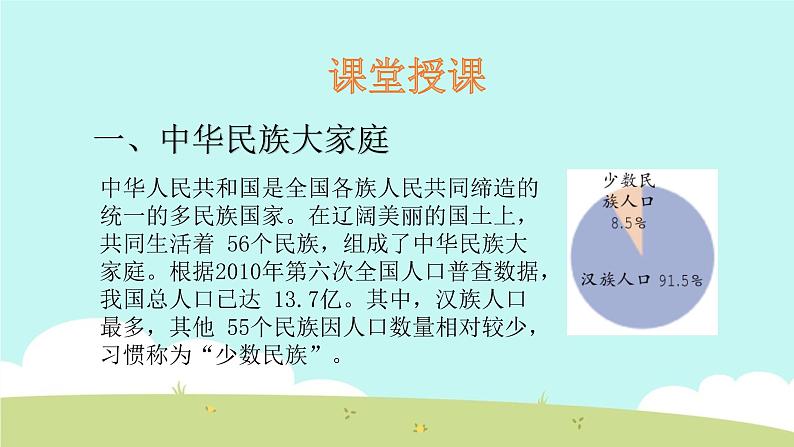 课堂授课

一、中华民族大家庭

中华人民共和国是全国各族人民共同缔造的统一的多民族国家。在辽阔美丽的国土上，共同生活着 56个民族，组成了中华民族大家庭。根据2010年第六次全国人口普查数据，我国总人口已达 13.7亿。其中，汉族人口最多，其他 55个民族因人口数量相对较少，习惯称为“少数民族”。

少数民族人口 8.5%

汉族人口 91.5%